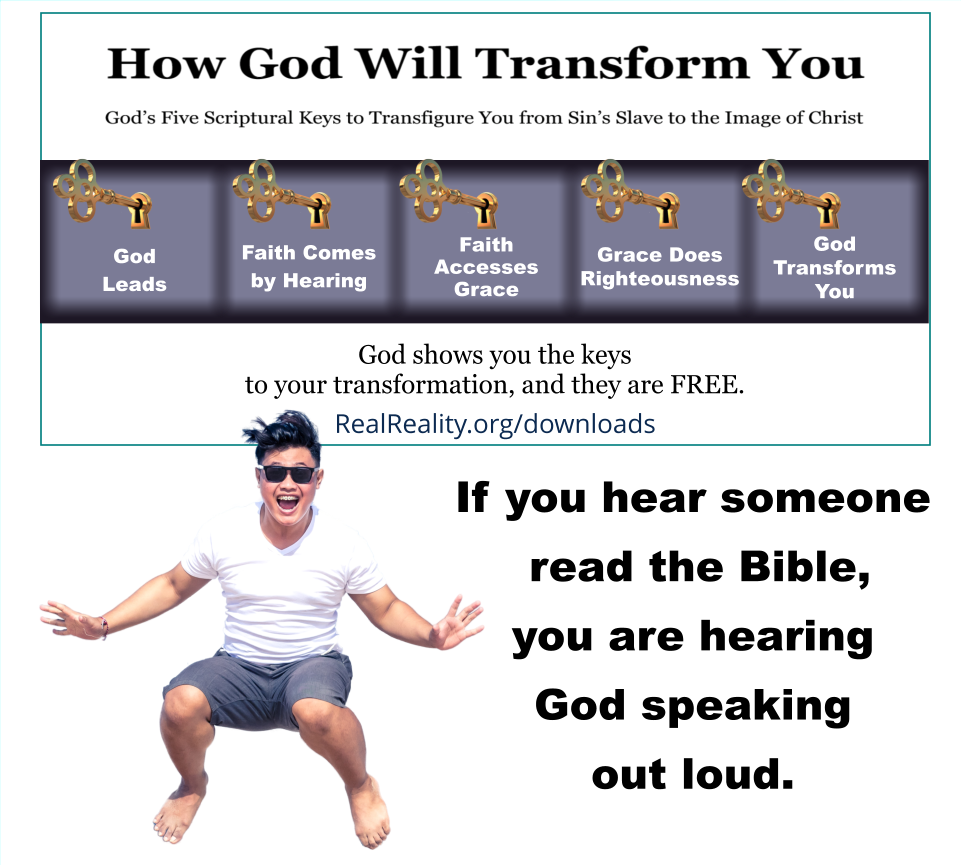 How God Will Transform You

God's Five Scriptural Keys to Transfigure You from Sin's Slave to the Image of Christ

God Leads

Faith Comes by Hearing

Faith Accesses Grace

Grace Does Righteousness

God Transforms You

God shows you the keys to your transformation, and they are FREE.

RealReality.org/downloads

If you hear someone read the Bible, you are hearing God speaking out loud.